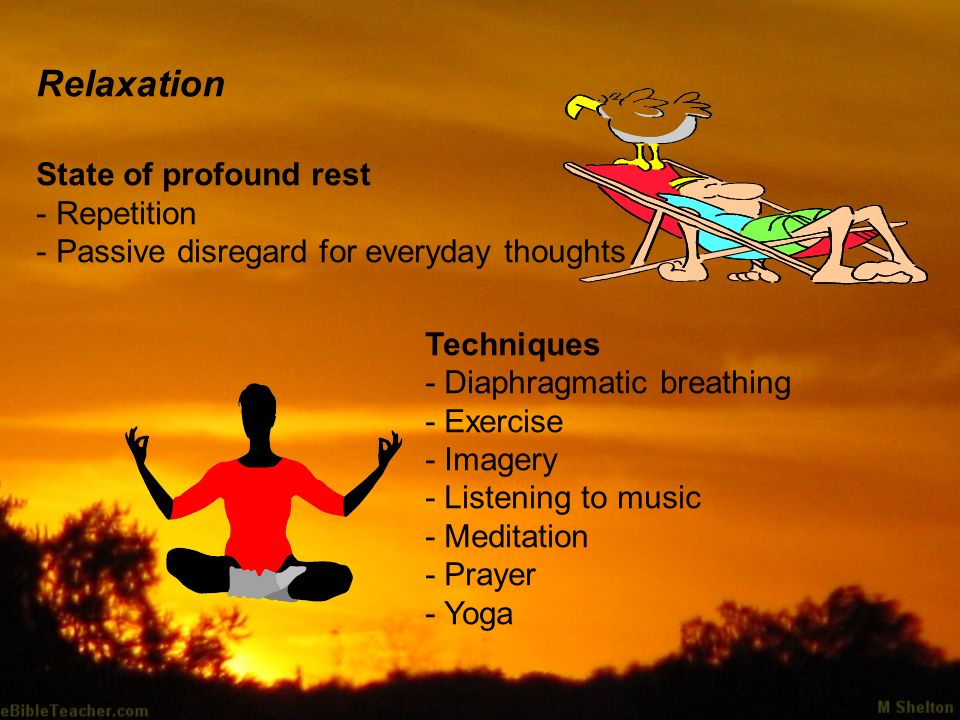 Relaxation

State of profound rest
- Repetition
- Passive disregard for everyday thoughts

Techniques
- Diaphragmatic breathing
- Exercise
- Imagery
- Listening to music
- Meditation
- Prayer
- Yoga

eBibleTeacher.com

M Shelton